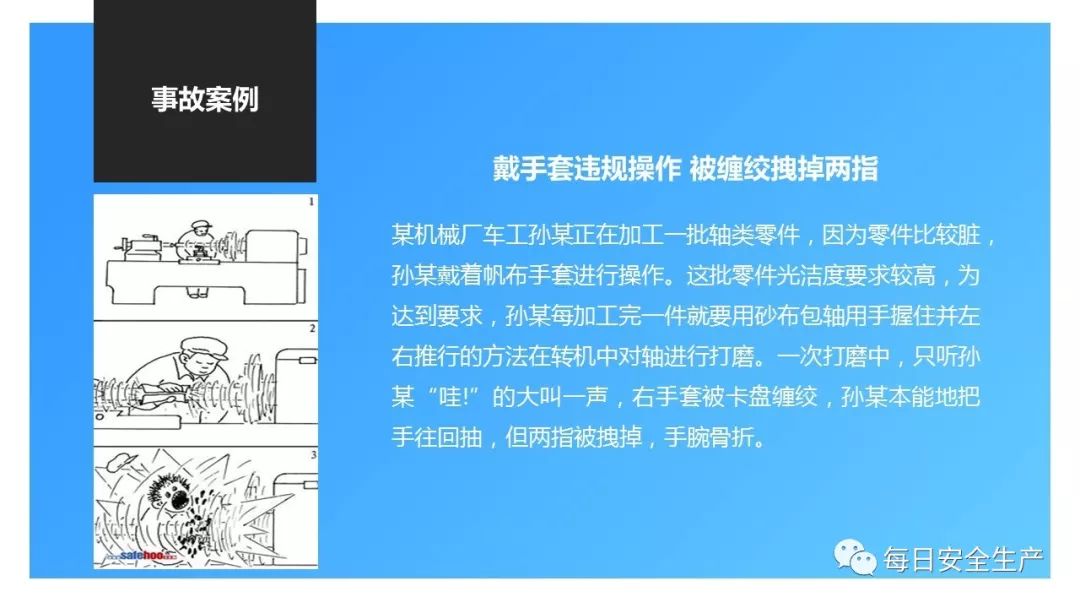 事故案例

戴手套违规操作 被缠绞拽掉两指

某机械厂车工孙某正在加工一批轴类零件，因为零件比较脏，孙某戴着帆布手套进行操作。这批零件光洁度要求较高，为达到要求，孙某每加工完一件就要用砂布包轴用手握住并左右推行的方法在转机中对轴进行打磨。一次打磨中，只听孙某“哇!”的大叫一声，右手套被卡盘缠绞，孙某本能地把手往回抽，但两指被拽掉，手腕骨折。

1

2

3

safehoo

每日安全生产